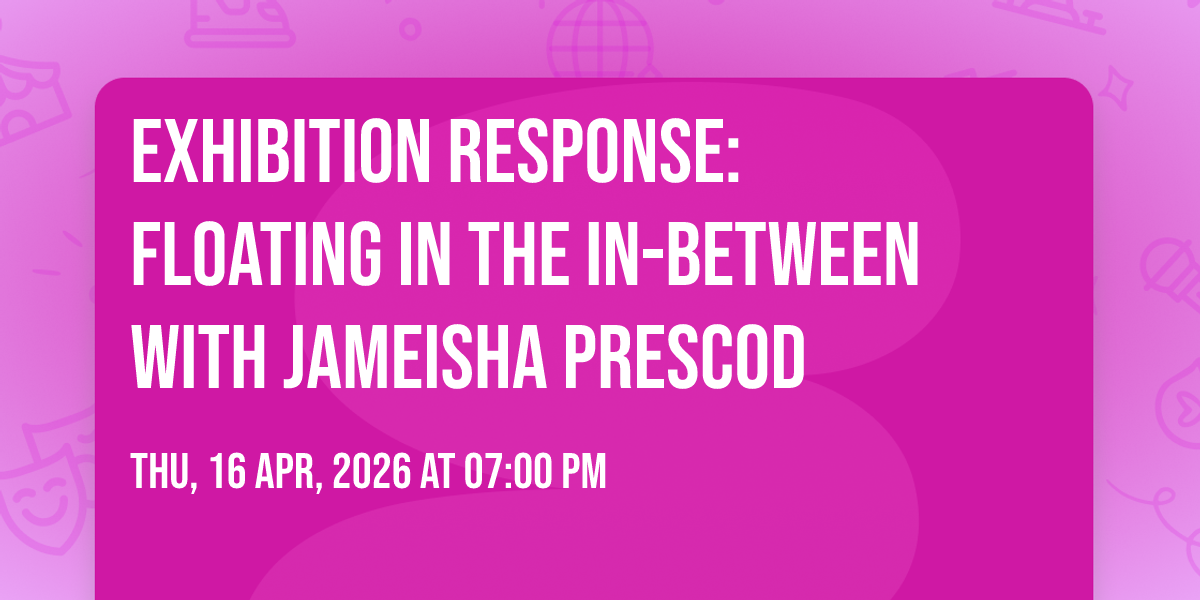 EXHIBITION RESPONSE: FLOATING IN THE IN-BETWEEN WITH JAMEISHA PRESCOD

THU, 16 APR, 2026 AT 07:00 PM